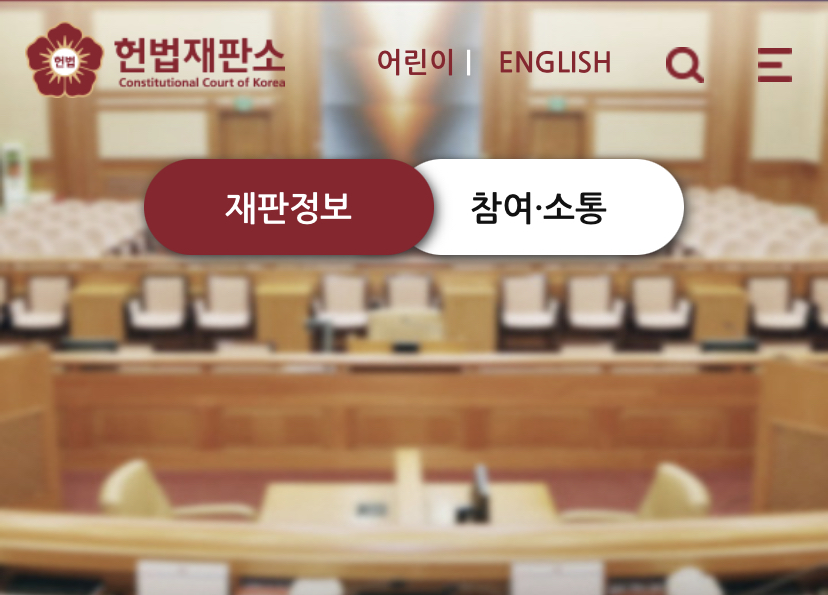 헌법
헌법재판소
Constitutional Court of Korea

어린이 | ENGLISH

재판정보

참여·소통